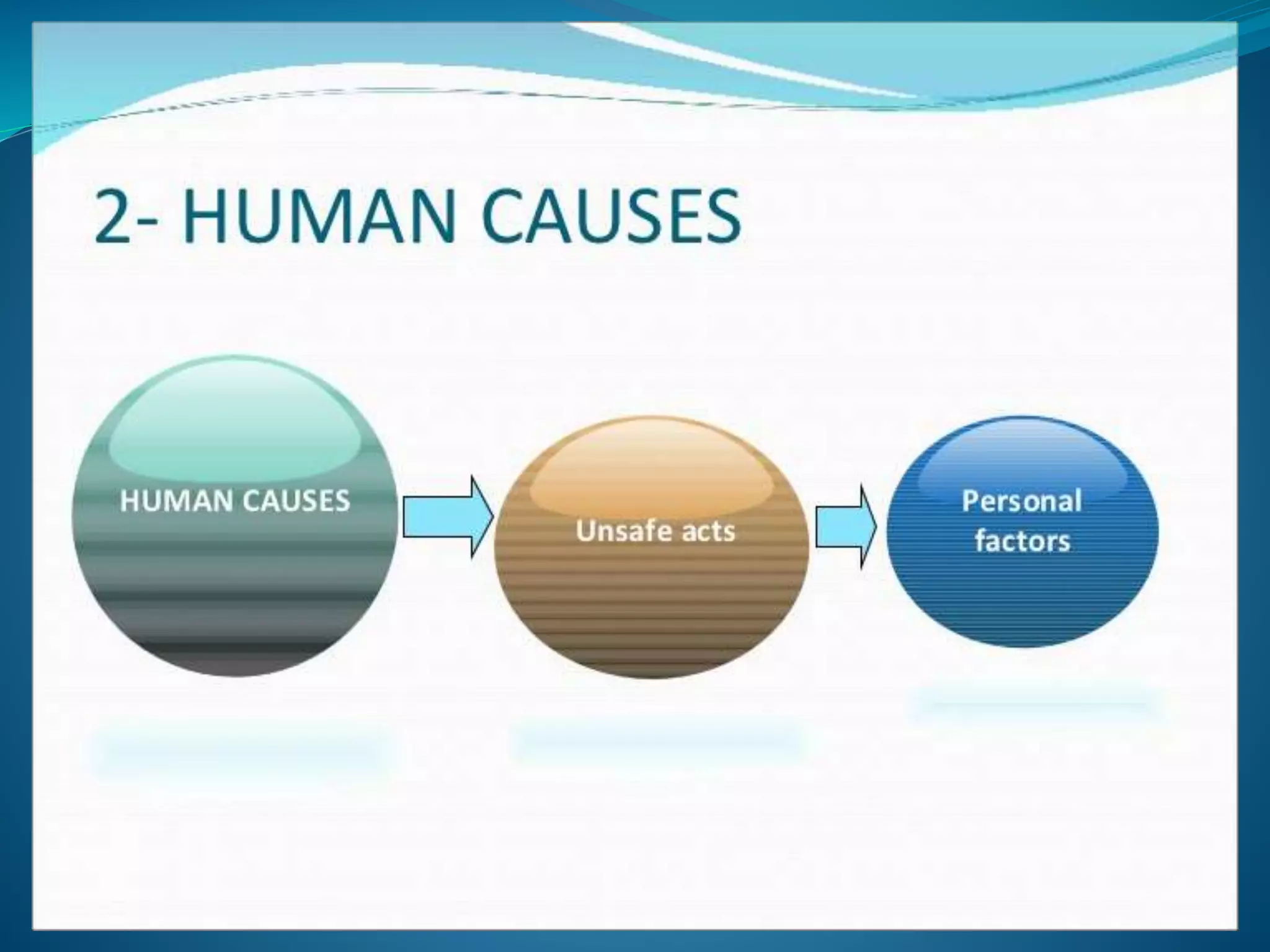 2- HUMAN CAUSES

HUMAN CAUSES

Unsafe acts

Personal factors